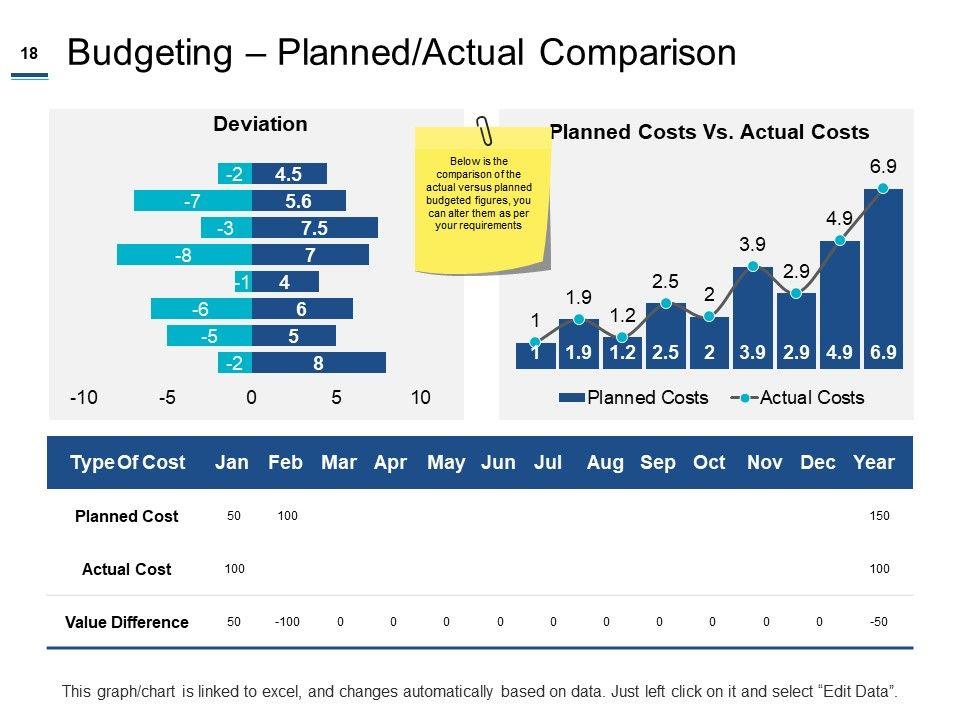 18

Budgeting – Planned/Actual Comparison

Deviation

-2 4.5
-7 5.6
-3 7.5
-8 7
-1 4
-6 6
-5 5
-2 8

-10 -5 0 5 10

Below is the comparison of the actual versus planned budgeted figures, you can alter them as per your requirements

Planned Costs Vs. Actual Costs

1 1.9 1.2 2.5 2 3.9 2.9 4.9 6.9

1 1.9 1.2 2.5 2 3.9 2.9 4.9 6.9

Planned Costs Actual Costs

| Type Of Cost | Jan | Feb | Mar | Apr | May | Jun | Jul | Aug | Sep | Oct | Nov | Dec | Year |
|---|---|---|---|---|---|---|---|---|---|---|---|---|---|
| Planned Cost | 50 | 100 | | | | | | | | | | | 150 |
| Actual Cost | 100 | | | | | | | | | | | | 100 |
| Value Difference | 50 | -100 | 0 | 0 | 0 | 0 | 0 | 0 | 0 | 0 | 0 | 0 | -50 |

This graph/chart is linked to excel, and changes automatically based on data. Just left click on it and select "Edit Data".